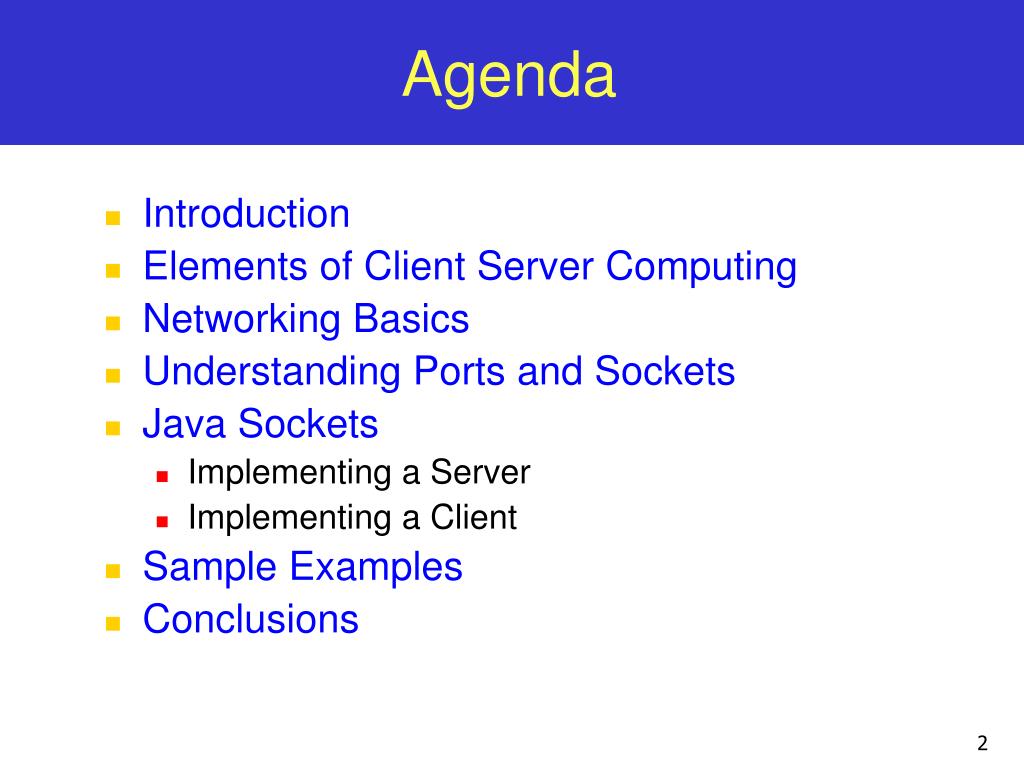 Agenda

- Introduction
- Elements of Client Server Computing
- Networking Basics
- Understanding Ports and Sockets
- Java Sockets
    - Implementing a Server
    - Implementing a Client
- Sample Examples
- Conclusions

2